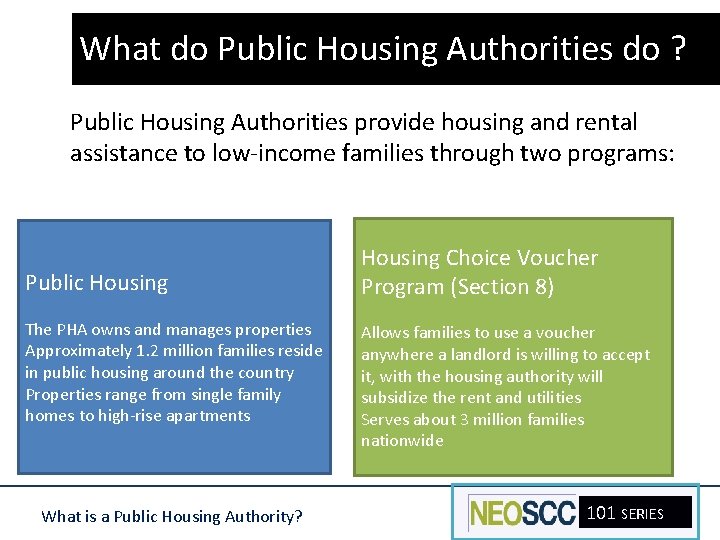 What do Public Housing Authorities do ?

Public Housing Authorities provide housing and rental assistance to low-income families through two programs:

Public Housing

The PHA owns and manages properties
Approximately 1.2 million families reside in public housing around the country
Properties range from single family homes to high-rise apartments

Housing Choice Voucher Program (Section 8)

Allows families to use a voucher anywhere a landlord is willing to accept it, with the housing authority will subsidize the rent and utilities
Serves about 3 million families nationwide

What is a Public Housing Authority?

NEOSCC 101 SERIES